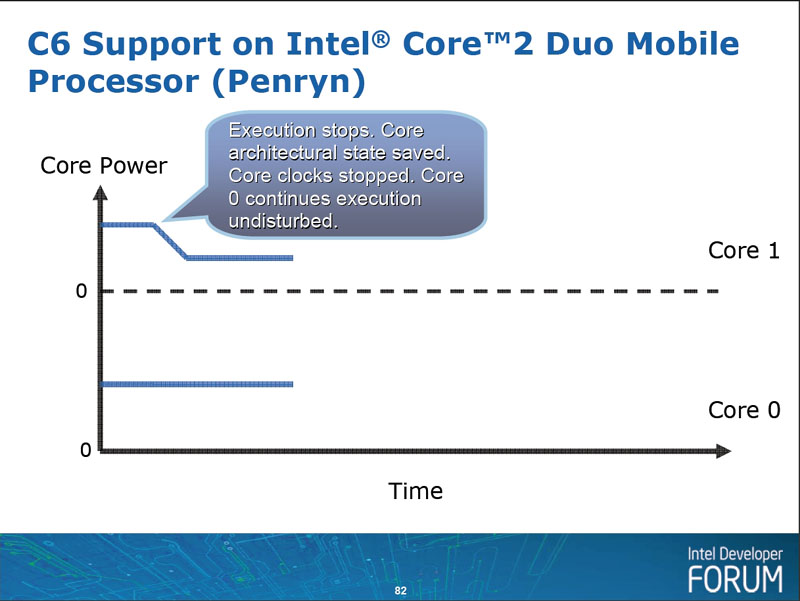 C6 Support on Intel® Core™2 Duo Mobile Processor (Penryn)

Execution stops. Core architectural state saved. Core clocks stopped. Core 0 continues execution undisturbed.

Core Power

Core 1

0

Core 0

0

Time

82

Intel Developer FORUM